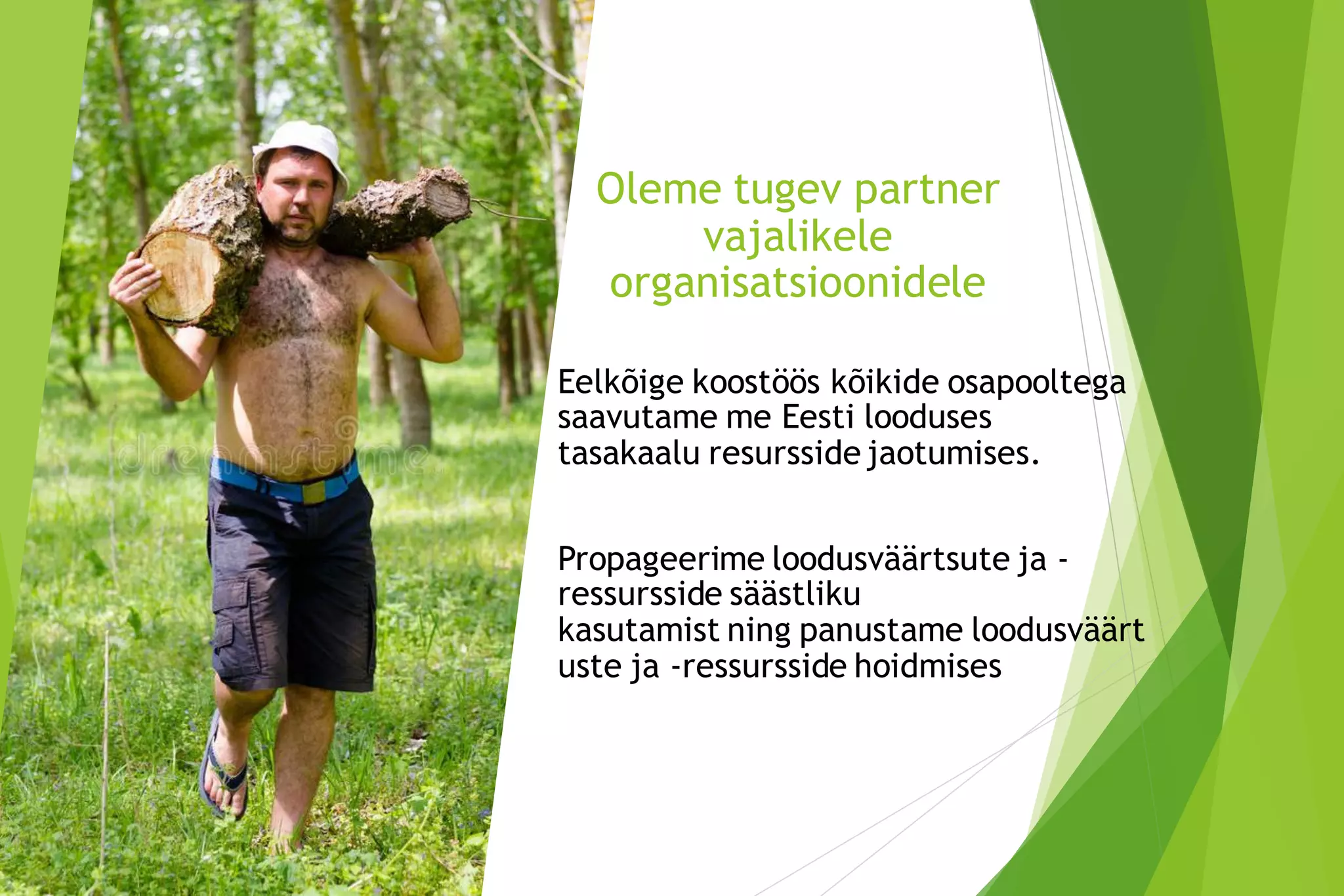 dreamstime

Oleme tugev partner vajalikele organisatsioonidele

Eelkõige koostöös kõikide osapooltega saavutame me Eesti looduses tasakaalu resursside jaotumises.

Propageerime loodusväärtsute ja -ressursside säästliku kasutamist ning panustame loodusväärt uste ja -ressursside hoidmises